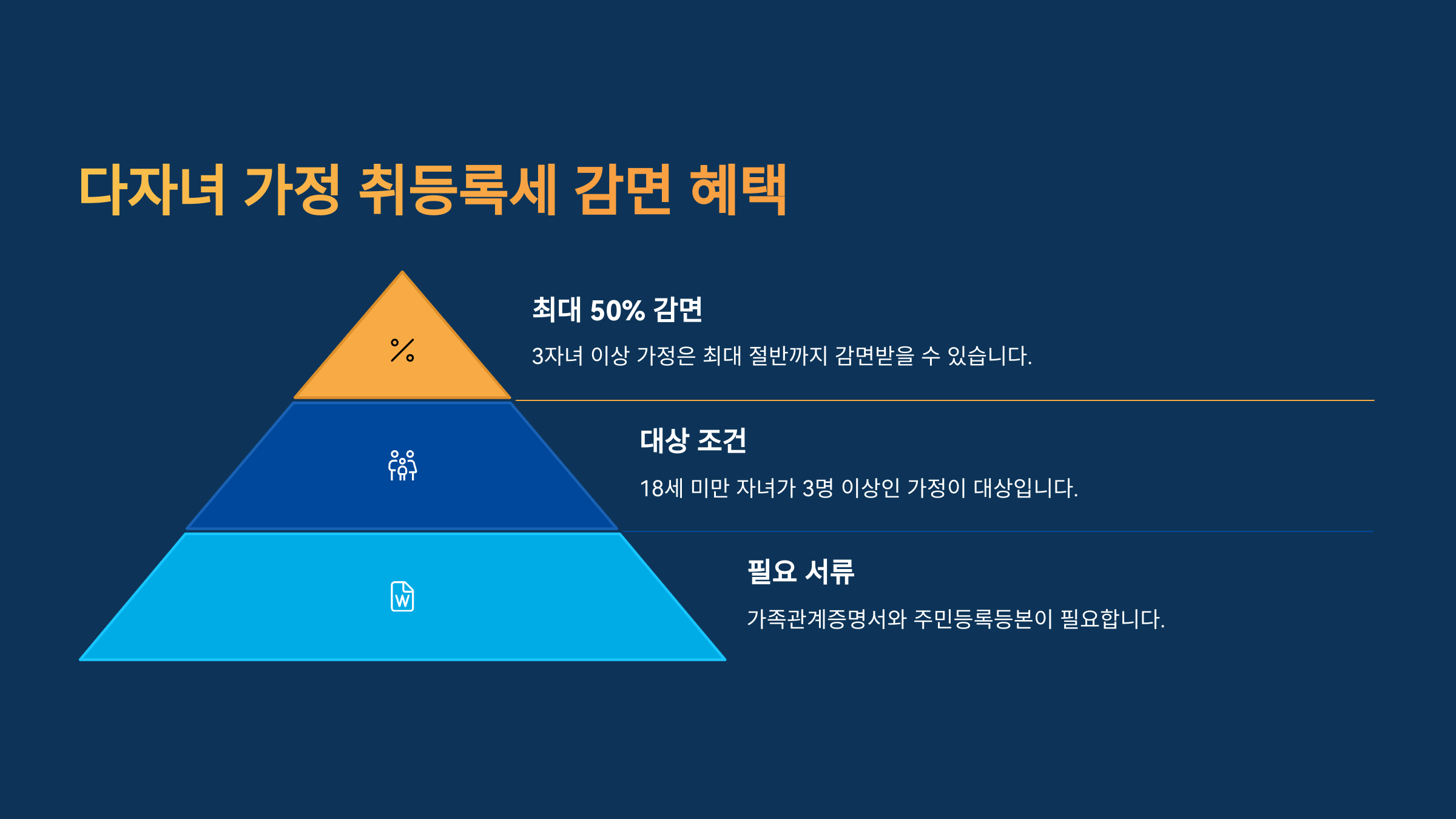 다자녀 가정 취등록세 감면 혜택

최대 50% 감면

3자녀 이상 가정은 최대 절반까지 감면받을 수 있습니다.

대상 조건

18세 미만 자녀가 3명 이상인 가정이 대상입니다.

필요 서류

가족관계증명서와 주민등록등본이 필요합니다.